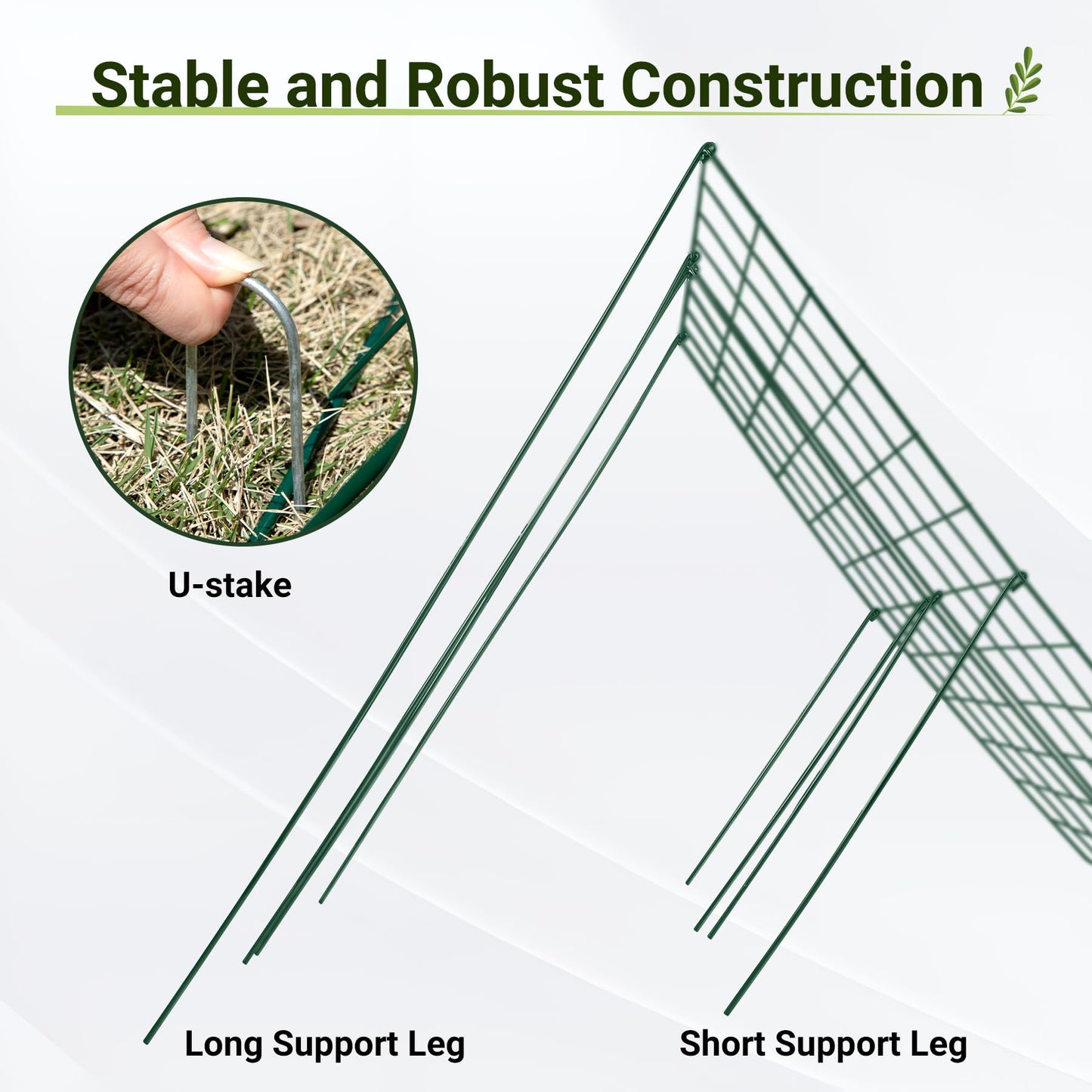 Stable and Robust Construction

U-stake

Long Support Leg

Short Support Leg